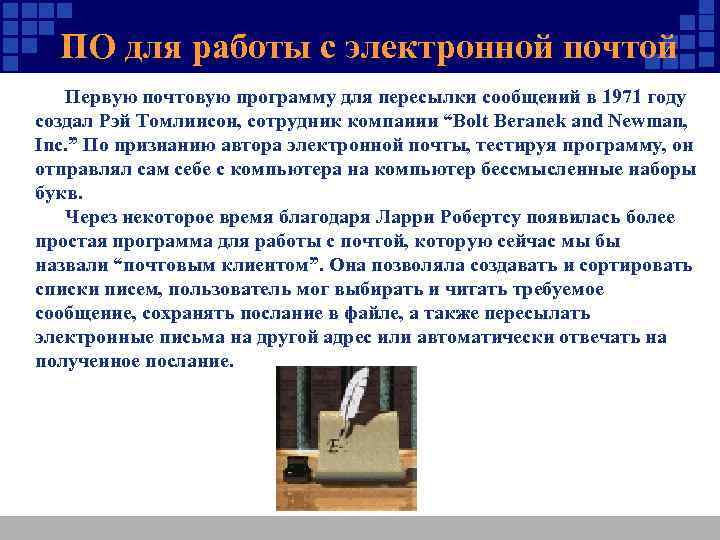 ПО для работы с электронной почтой

Первую почтовую программу для пересылки сообщений в 1971 году создал Рэй Томлинсон, сотрудник компании “Bolt Beranek and Newman, Inc.” По признанию автора электронной почты, тестируя программу, он отправлял сам себе с компьютера на компьютер бессмысленные наборы букв.

Через некоторое время благодаря Ларри Робертсу появилась более простая программа для работы с почтой, которую сейчас мы бы назвали “почтовым клиентом”. Она позволяла создавать и сортировать списки писем, пользователь мог выбирать и читать требуемое сообщение, сохранять послание в файле, а также пересылать электронные письма на другой адрес или автоматически отвечать на полученное послание.